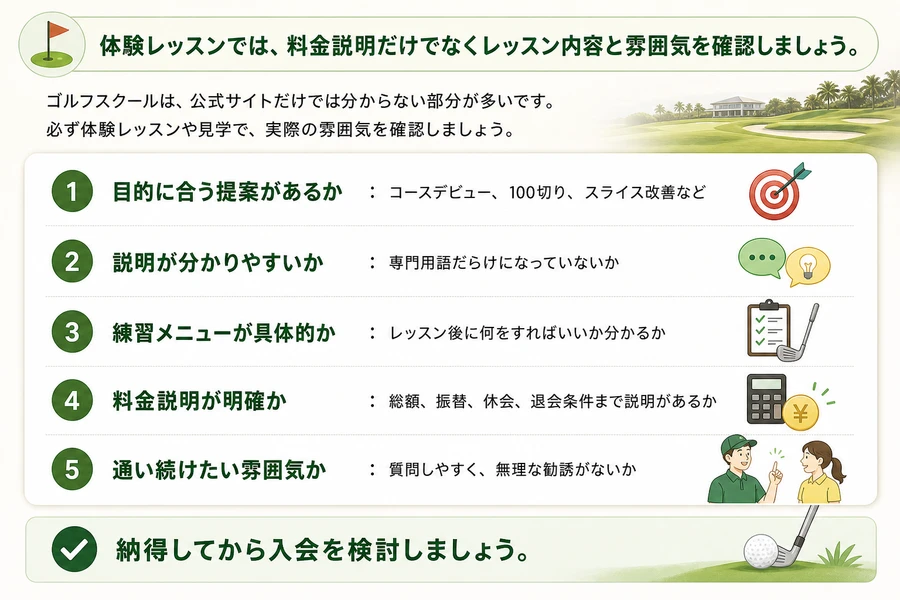 体験レッスンでは、料金説明だけでなくレッスン内容と雰囲気を確認しましょう。

ゴルフスクールは、公式サイトだけでは分からない部分が多いです。
必ず体験レッスンや見学で、実際の雰囲気を確認しましょう。

1 目的に合う提案があるか ： コースデビュー、100切り、スライス改善など

2 説明が分かりやすいか ： 専門用語だらけになっていないか

3 練習メニューが具体的か ： レッスン後に何をすればいいか分かるか

4 料金説明が明確か ： 総額、振替、休会、退会条件まで説明があるか

5 通い続けたい雰囲気か ： 質問しやすく、無理な勧誘がないか

納得してから入会を検討しましょう。